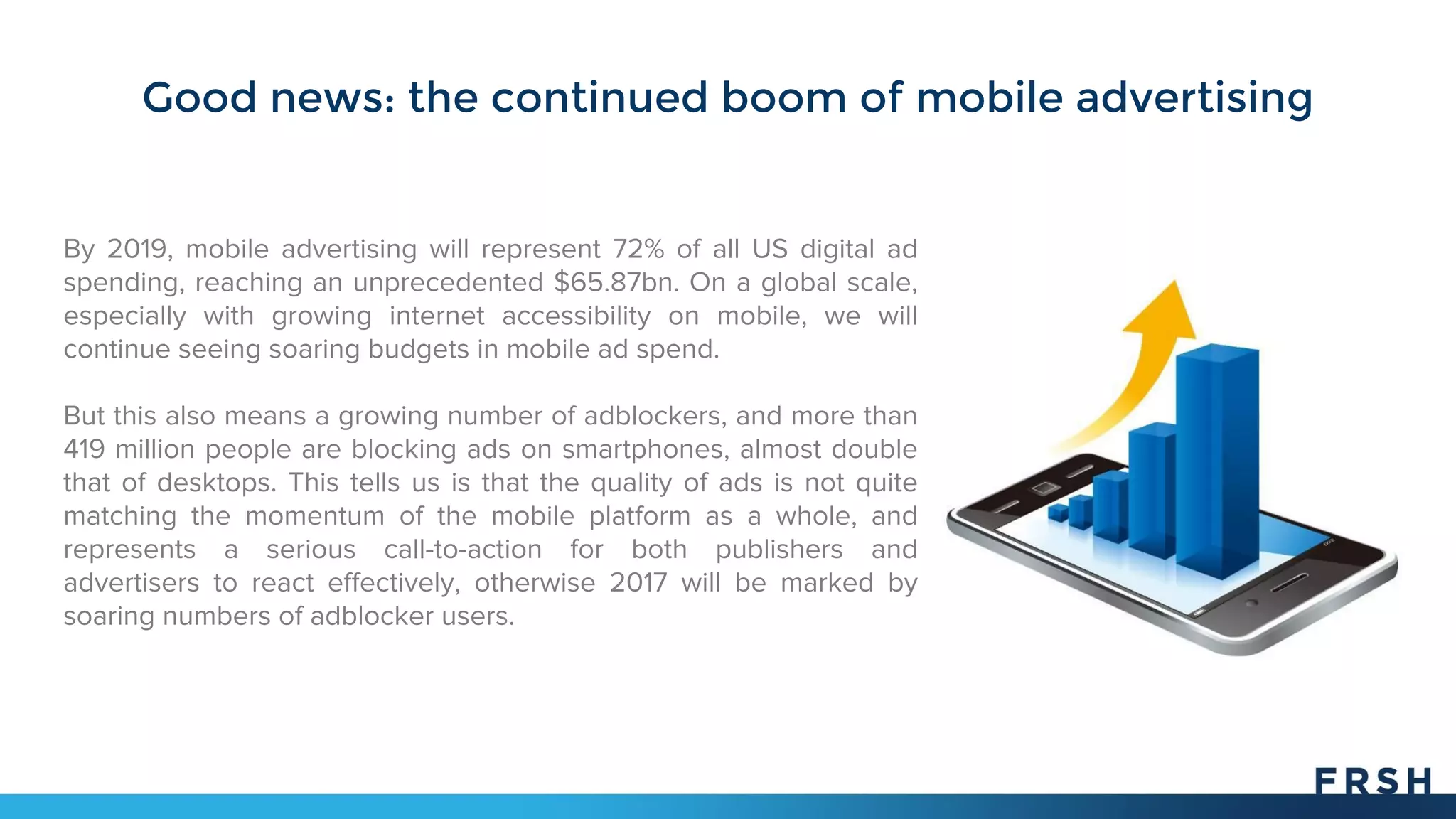 Good news: the continued boom of mobile advertising

By 2019, mobile advertising will represent 72% of all US digital ad spending, reaching an unprecedented \$65.87bn. On a global scale, especially with growing internet accessibility on mobile, we will continue seeing soaring budgets in mobile ad spend.

But this also means a growing number of adblockers, and more than 419 million people are blocking ads on smartphones, almost double that of desktops. This tells us is that the quality of ads is not quite matching the momentum of the mobile platform as a whole, and represents a serious call-to-action for both publishers and advertisers to react effectively, otherwise 2017 will be marked by soaring numbers of adblocker users.

FRSH